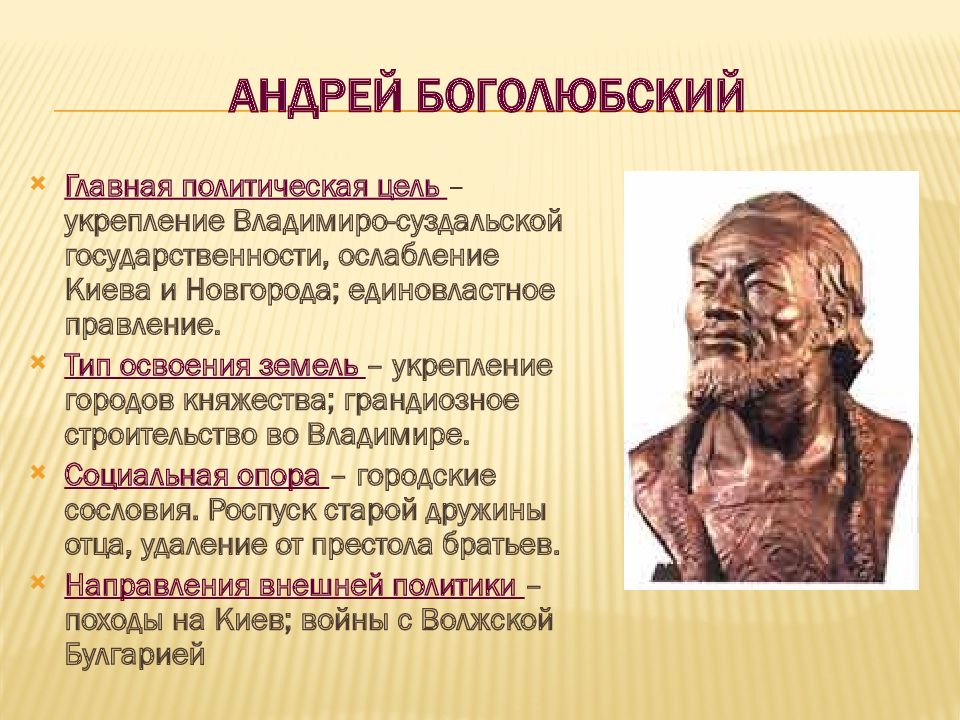 АНДРЕЙ БОГОЛЮБСКИЙ

Главная политическая цель – укрепление Владимиро-суздальской государственности, ослабление Киева и Новгорода; единовластное правление.

Тип освоения земель – укрепление городов княжества; грандиозное строительство во Владимире.

Социальная опора – городские сословия. Роспуск старой дружины отца, удаление от престола братьев.

Направления внешней политики – походы на Киев; войны с Волжской Булгарией